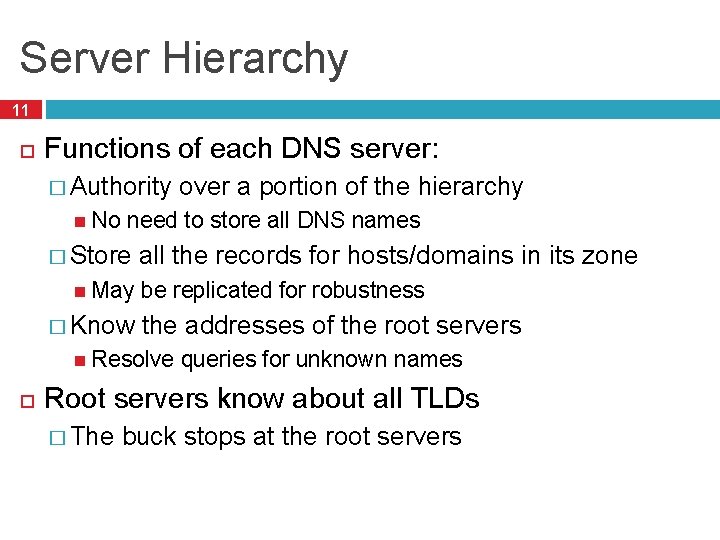 Server Hierarchy

11

Functions of each DNS server:

Authority over a portion of the hierarchy

No need to store all DNS names

Store all the records for hosts/domains in its zone

May be replicated for robustness

Know the addresses of the root servers

Resolve queries for unknown names

Root servers know about all TLDs

The buck stops at the root servers